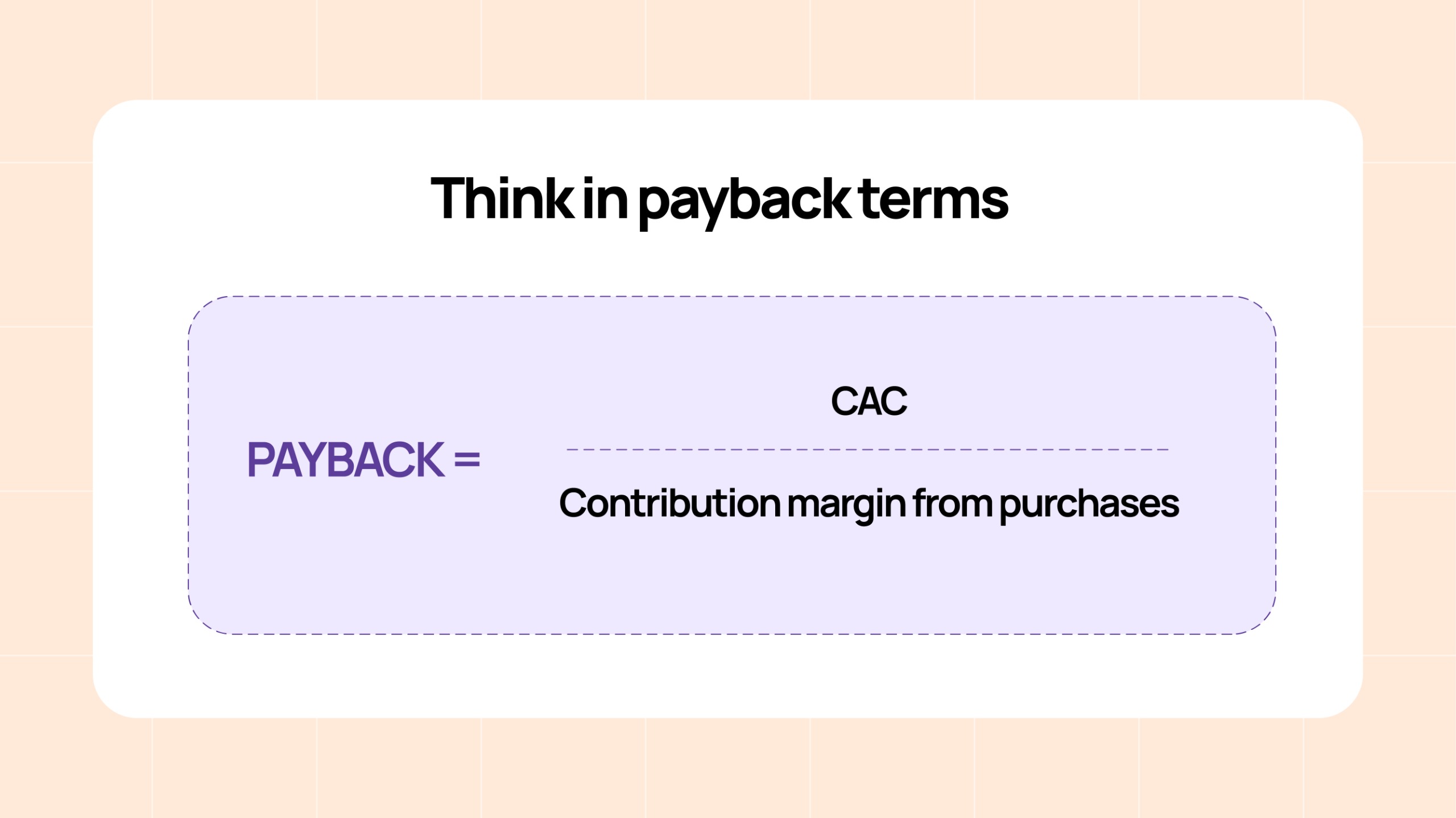 Think in payback terms

$\text{PAYBACK} = \frac{\text{CAC}}{\text{Contribution margin from purchases}}$